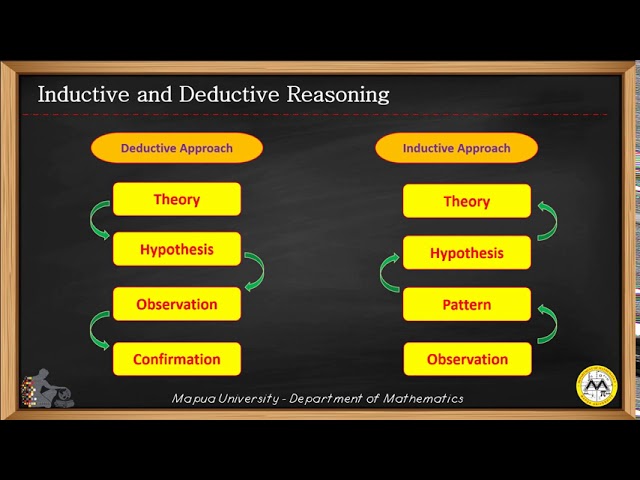 Inductive and Deductive Reasoning

Deductive Approach

Theory

Hypothesis

Observation

Confirmation

Inductive Approach

Theory

Hypothesis

Pattern

Observation

Mapua University - Department of Mathematics